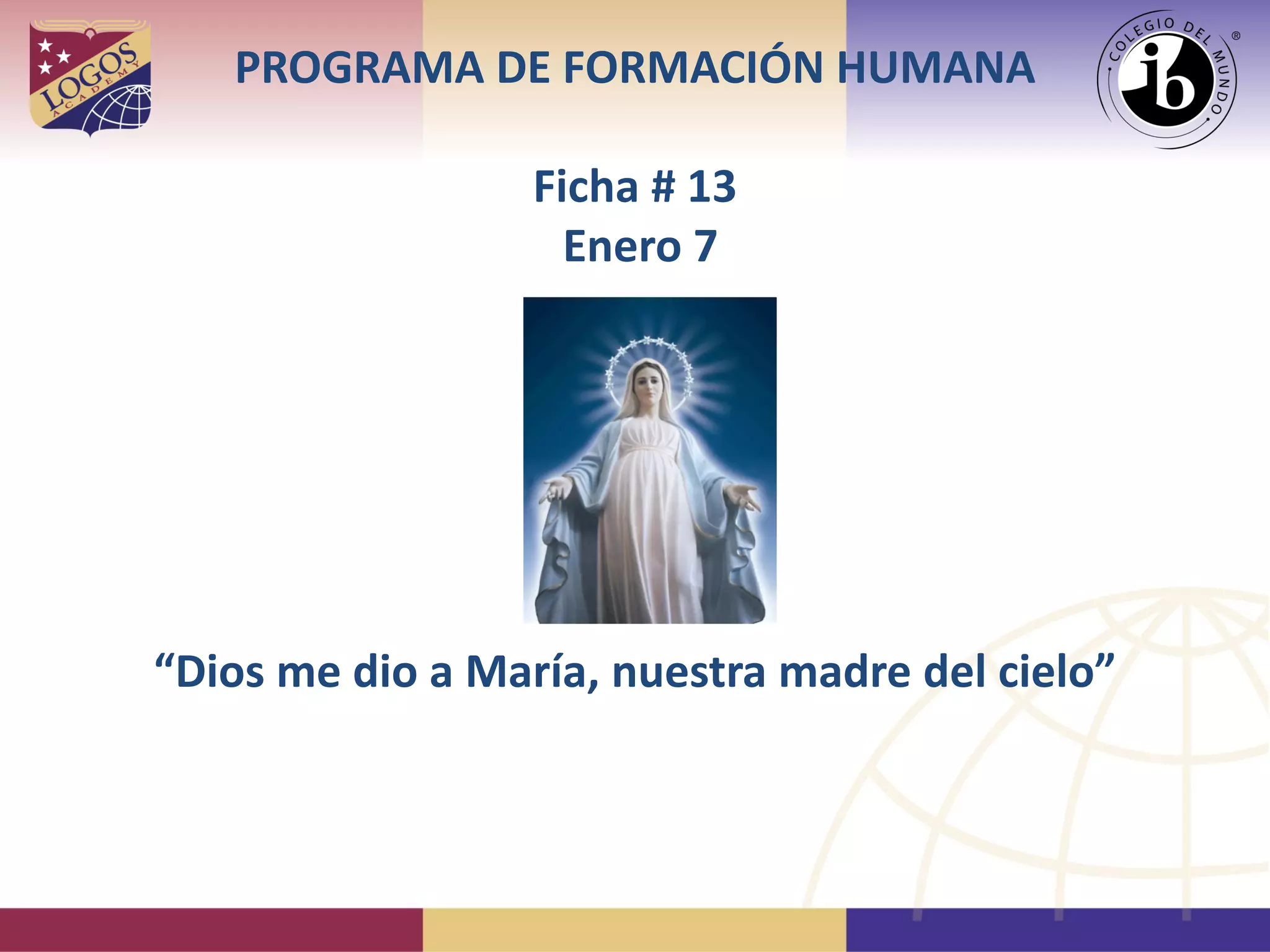 LOGOS ACADEMY

PROGRAMA DE FORMACIÓN HUMANA

COLEGIO DEL MUNDO
ib
®

Ficha # 13
Enero 7

“Dios me dio a María, nuestra madre del cielo”